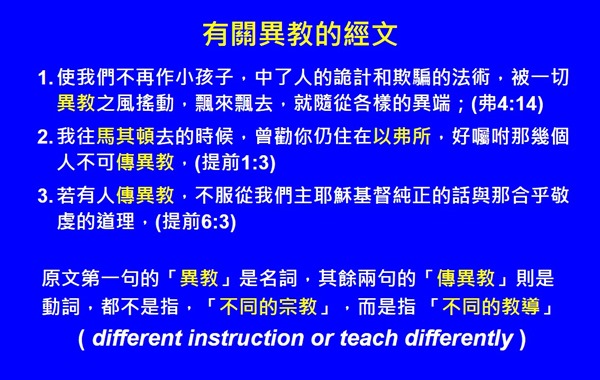 有關異教的經文

1. 使我們不再作小孩子，中了人的詭計和欺騙的法術，被一切異教之風搖動，飄來飄去，就隨從各樣的異端；(弗4:14)

2. 我往馬其頓去的時候，曾勸你仍住在以弗所，好囑咐那幾個人不可傳異教，(提前1:3)

3. 若有人傳異教，不服從我們主耶穌基督純正的話與那合乎敬虔的道理，(提前6:3)

原文第一句的「異教」是名詞，其餘兩句的「傳異教」則是動詞，都不是指，「不同的宗教」，而是指 「不同的教導」

( different instruction or teach differently )